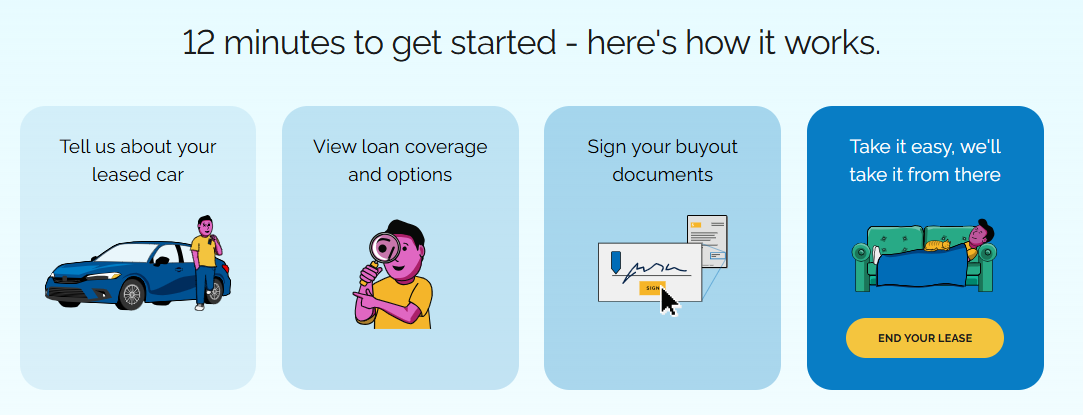 12 minutes to get started - here's how it works.

Tell us about your leased car

View loan coverage and options

Sign your buyout documents

SIGN

Take it easy, we'll take it from there

END YOUR LEASE